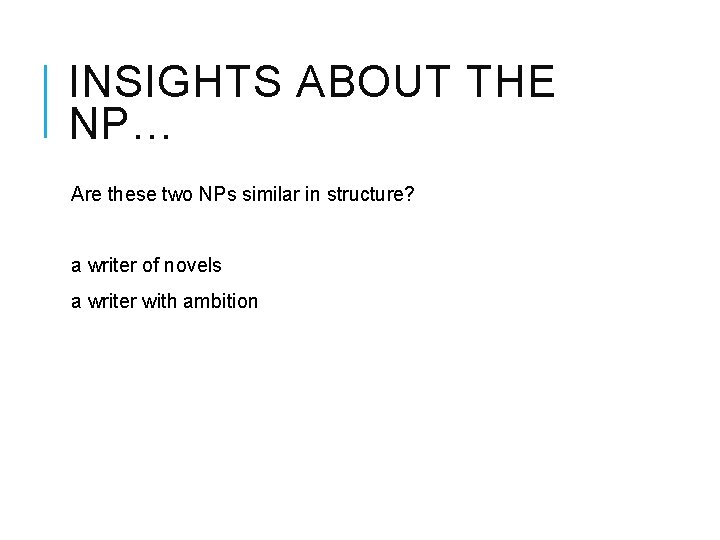 INSIGHTS ABOUT THE NP…

Are these two NPs similar in structure?

a writer of novels

a writer with ambition